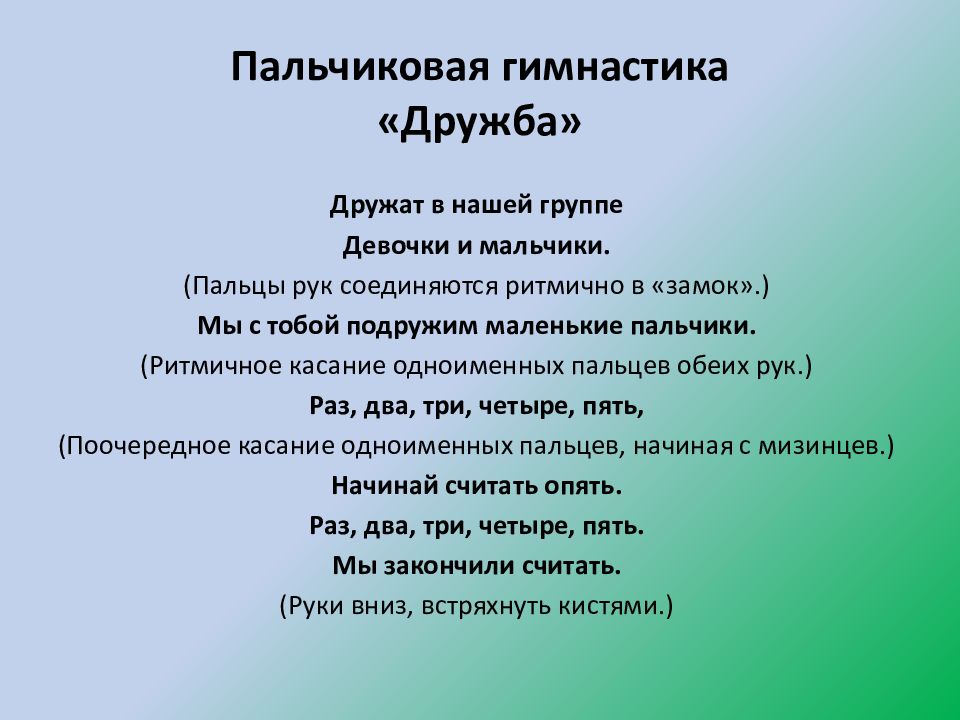 Пальчиковая гимнастика
«Дружба»

Дружат в нашей группе
Девочки и мальчики.
(Пальцы рук соединяются ритмично в «замок».)
Мы с тобой подружим маленькие пальчики.
(Ритмичное касание одноименных пальцев обеих рук.)
Раз, два, три, четыре, пять,
(Поочередное касание одноименных пальцев, начиная с мизинцев.)
Начинай считать опять.
Раз, два, три, четыре, пять.
Мы закончили считать.
(Руки вниз, встряхнуть кистями.)